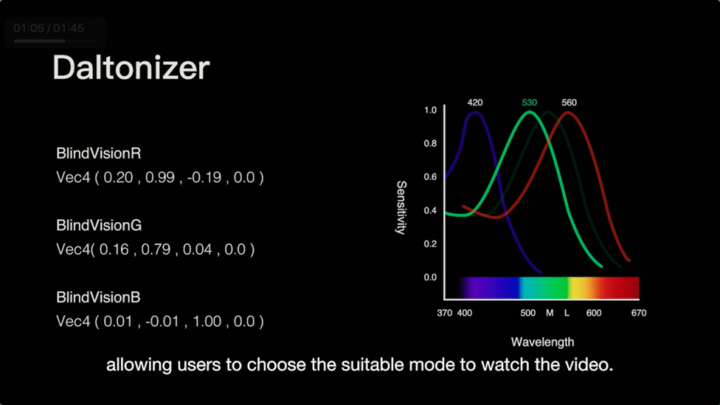 01:05 / 01:45

Daltonizer

BlindVisionR
Vec4 ( 0.20 , 0.99 , -0.19 , 0.0 )

BlindVisionG
Vec4( 0.16 , 0.79 , 0.04 , 0.0 )

BlindVisionB
Vec4 ( 0.01 , -0.01 , 1.00 , 0.0 )

420 530 560
1.0
0.8
0.6
0.4
0.2
0.0
Sensitivity
370 400 500 M L 600 670
Wavelength

allowing users to choose the suitable mode to watch the video.